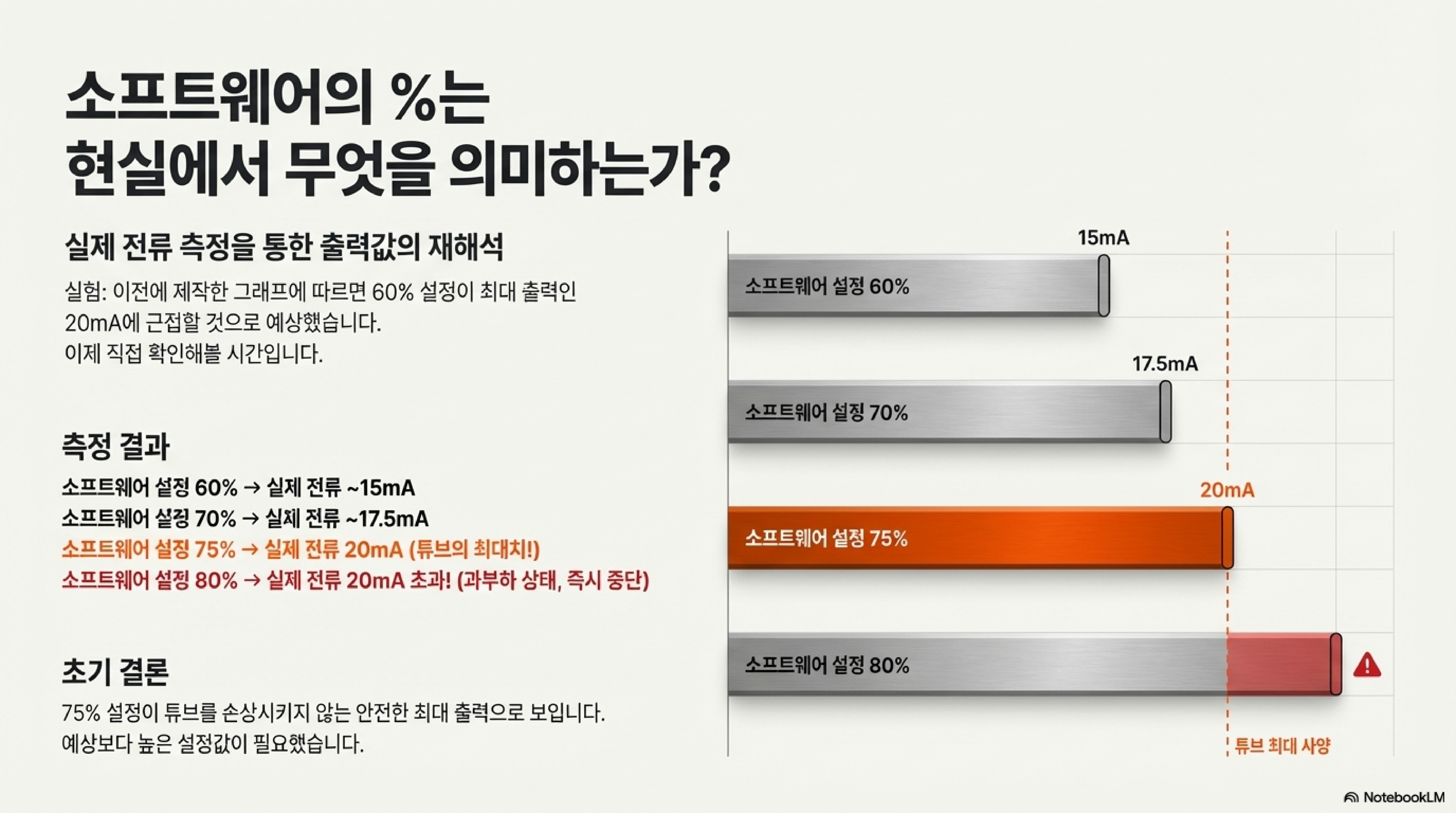 소프트웨어의 %는 현실에서 무엇을 의미하는가?

실제 전류 측정을 통한 출력값의 재해석

실험: 이전에 제작한 그래프에 따르면 60% 설정이 최대 출력인 20mA에 근접할 것으로 예상했습니다.
이제 직접 확인해볼 시간입니다.

측정 결과

소프트웨어 설정 60% → 실제 전류 ~15mA
소프트웨어 설정 70% → 실제 전류 ~17.5mA
소프트웨어 설정 75% → 실제 전류 20mA (튜브의 최대치!)
소프트웨어 설정 80% → 실제 전류 20mA 초과! (과부하 상태, 즉시 중단)

초기 결론

75% 설정이 튜브를 손상시키지 않는 안전한 최대 출력으로 보입니다.
예상보다 높은 설정값이 필요했습니다.

15mA
소프트웨어 설정 60%
17.5mA
소프트웨어 설정 70%
20mA
소프트웨어 설정 75%
소프트웨어 설정 80%
튜브 최대 사양

NotebookLM